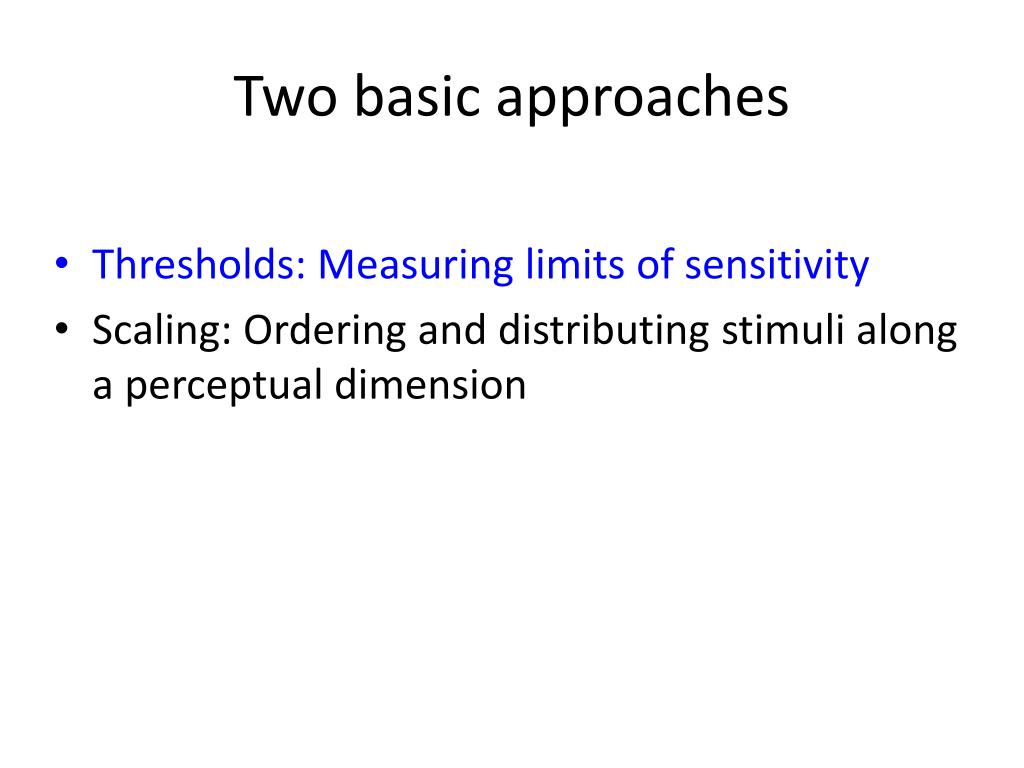 Two basic approaches

• Thresholds: Measuring limits of sensitivity
• Scaling: Ordering and distributing stimuli along a perceptual dimension